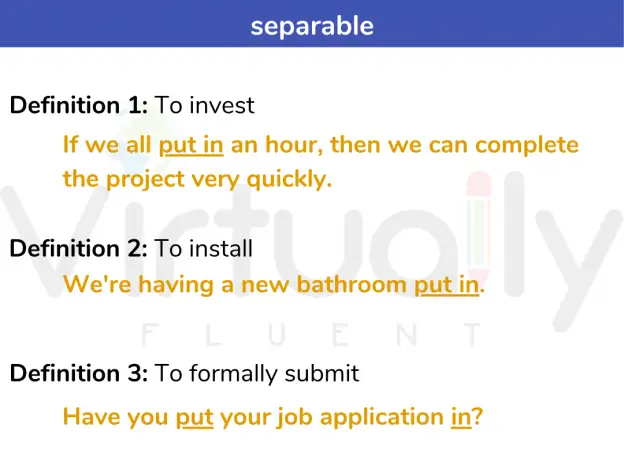 separable

Definition 1: To invest

If we all put in an hour, then we can complete the project very quickly.

Definition 2: To install

We're having a new bathroom put in.

Definition 3: To formally submit

Have you put your job application in?

Virtually
FLUENT